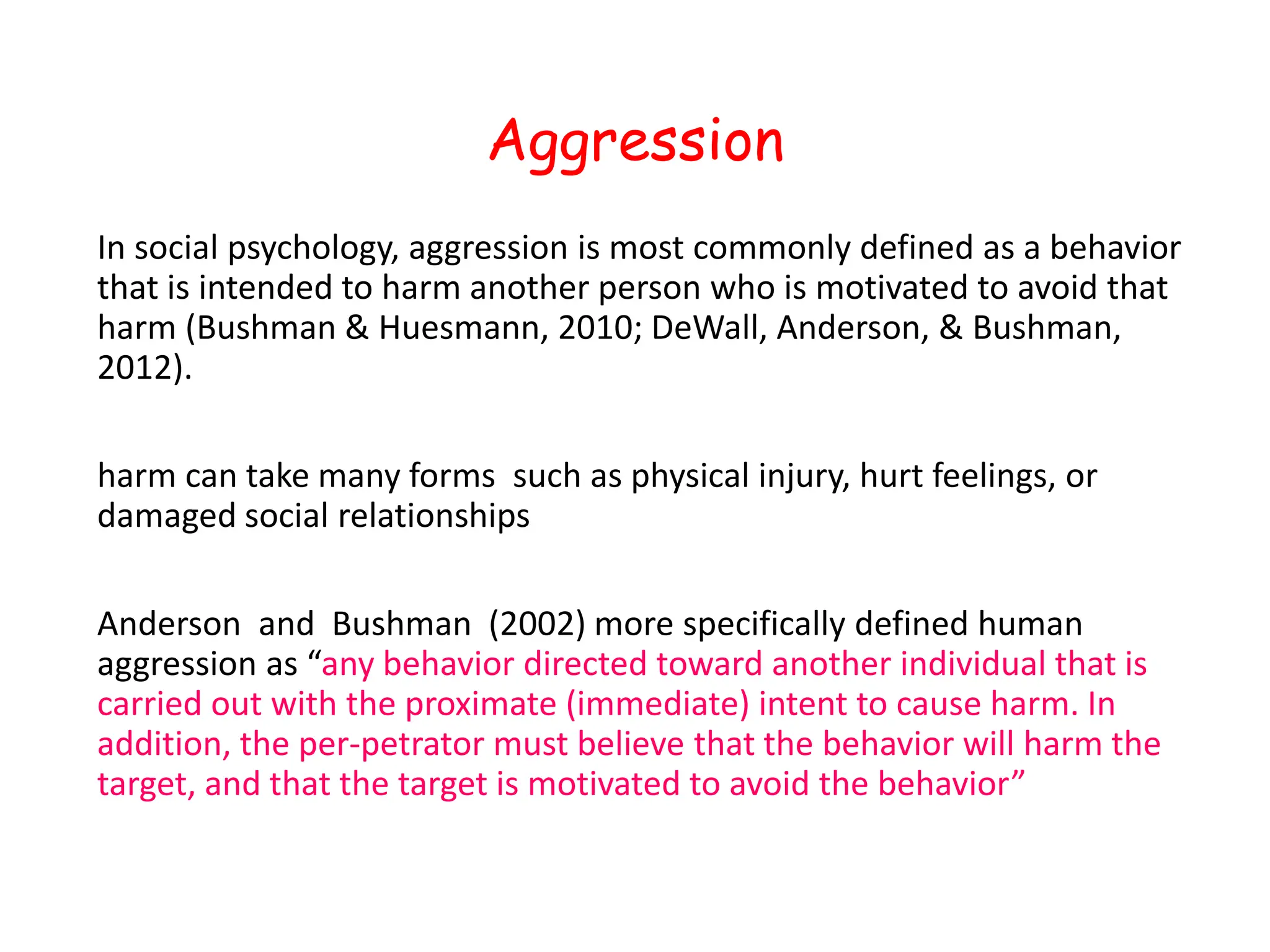 Aggression

In social psychology, aggression is most commonly defined as a behavior that is intended to harm another person who is motivated to avoid that harm (Bushman & Huesmann, 2010; DeWall, Anderson, & Bushman, 2012).

harm can take many forms such as physical injury, hurt feelings, or damaged social relationships

Anderson and Bushman (2002) more specifically defined human aggression as “any behavior directed toward another individual that is carried out with the proximate (immediate) intent to cause harm. In addition, the per-petrator must believe that the behavior will harm the target, and that the target is motivated to avoid the behavior”